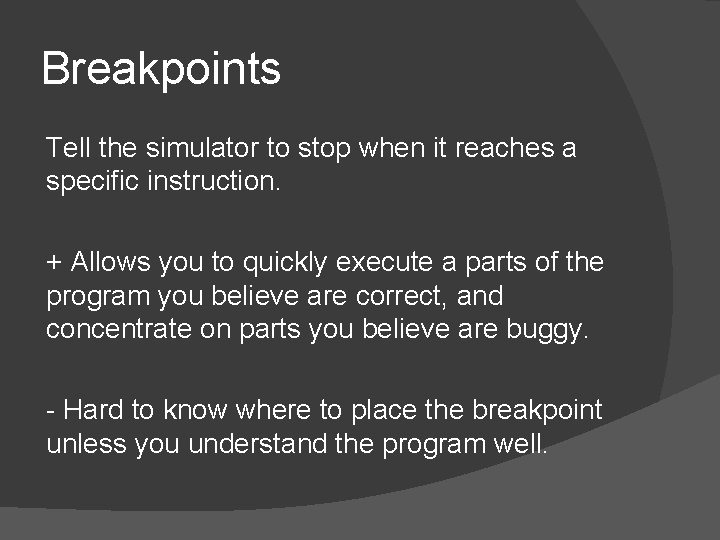 Breakpoints

Tell the simulator to stop when it reaches a specific instruction.

+ Allows you to quickly execute a parts of the program you believe are correct, and concentrate on parts you believe are buggy.

- Hard to know where to place the breakpoint unless you understand the program well.